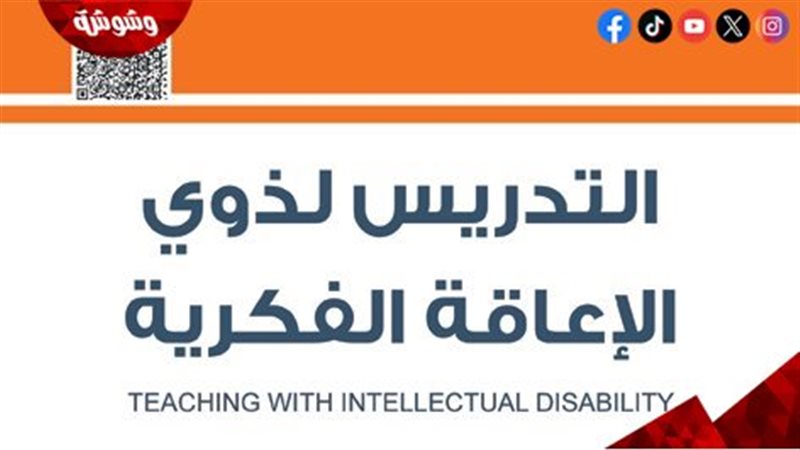 وشوشة

التدريس لذوي الإعاقة الفكرية

TEACHING WITH INTELLECTUAL DISABILITY